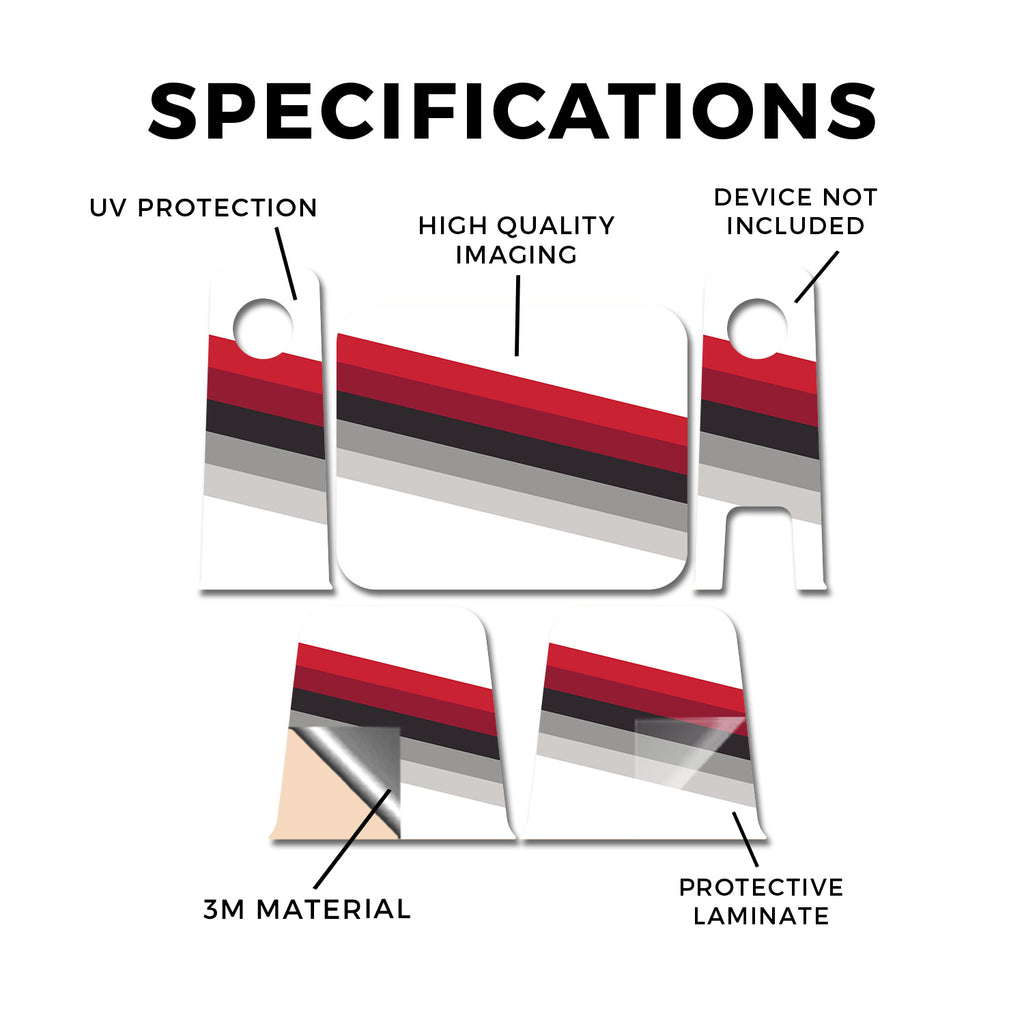 SPECIFICATIONS

UV PROTECTION

HIGH QUALITY IMAGING

DEVICE NOT INCLUDED

3M MATERIAL

PROTECTIVE LAMINATE